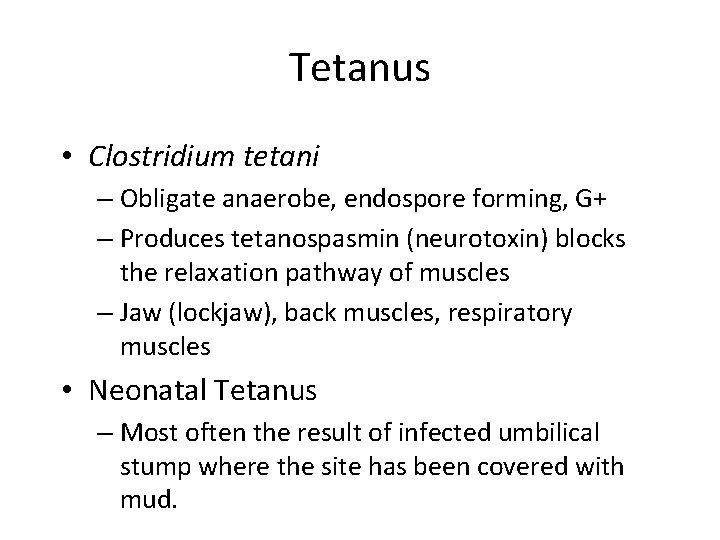 Tetanus

• Clostridium tetani
  – Obligate anaerobe, endospore forming, G+
  – Produces tetanospasmin (neurotoxin) blocks the relaxation pathway of muscles
  – Jaw (lockjaw), back muscles, respiratory muscles
• Neonatal Tetanus
  – Most often the result of infected umbilical stump where the site has been covered with mud.